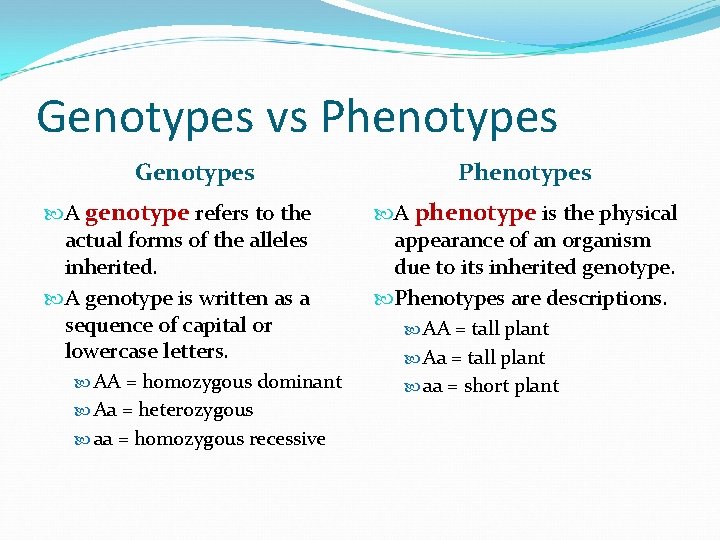 Genotypes vs Phenotypes

Genotypes

A genotype refers to the actual forms of the alleles inherited.

A genotype is written as a sequence of capital or lowercase letters.

AA = homozygous dominant

Aa = heterozygous

aa = homozygous recessive

Phenotypes

A phenotype is the physical appearance of an organism due to its inherited genotype.

Phenotypes are descriptions.

AA = tall plant

Aa = tall plant

aa = short plant